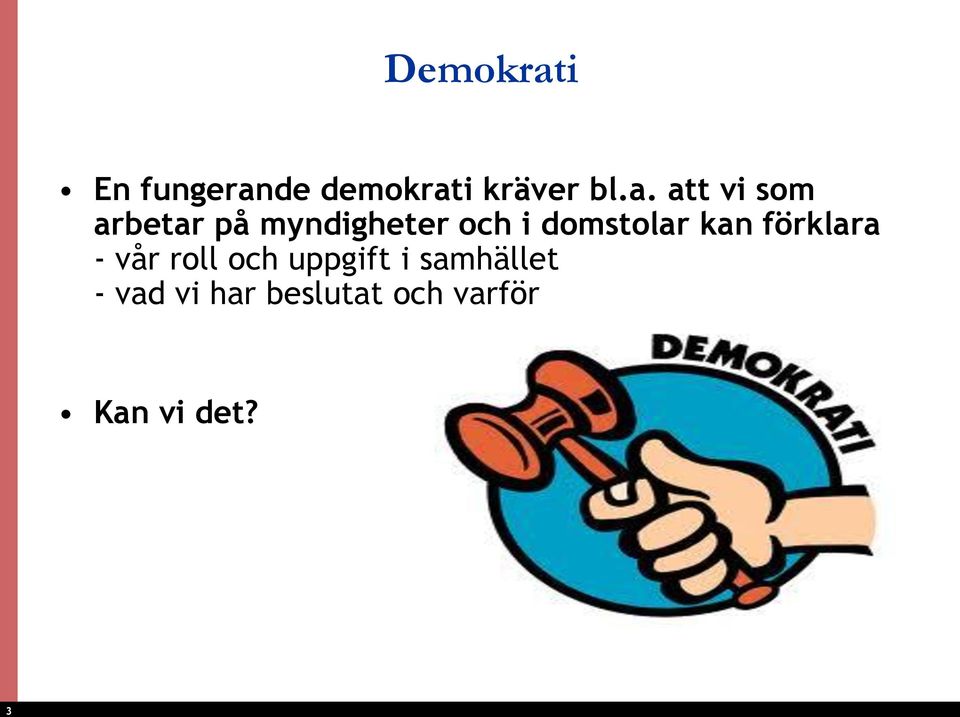 Demokrati

• En fungerande demokrati kräver bl.a. att vi som arbetar på myndigheter och i domstolar kan förklara
- vår roll och uppgift i samhället
- vad vi har beslutat och varför

• Kan vi det?

DEMOKRATI

3